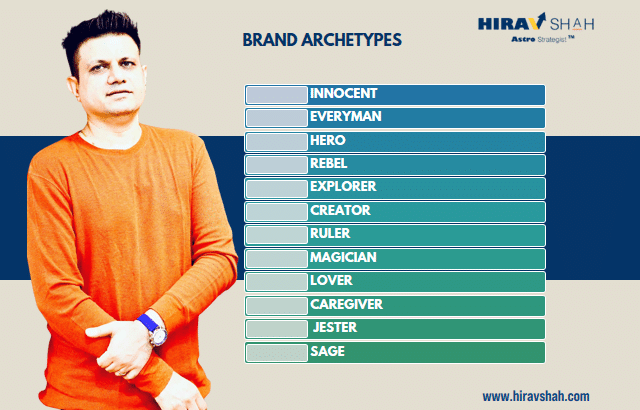 BRAND ARCHETYPES

HIRAV SHAH
Astro Strategist™

INNOCENT
EVERYMAN
HERO
REBEL
EXPLORER
CREATOR
RULER
MAGICIAN
LOVER
CAREGIVER
JESTER
SAGE

www.hiravshah.com